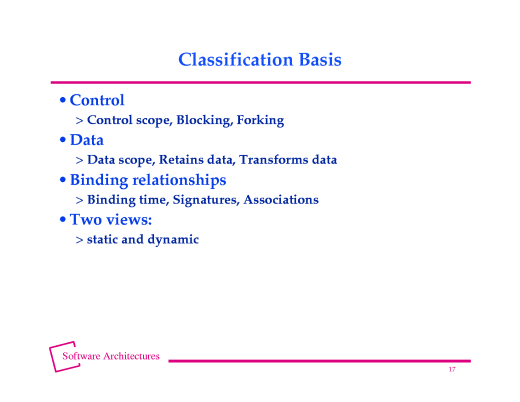 Classification Basis

• Control

> Control scope, Blocking, Forking

• Data

> Data scope, Retains data, Transforms data

• Binding relationships

> Binding time, Signatures, Associations

• Two views:

> static and dynamic

Software Architectures

17